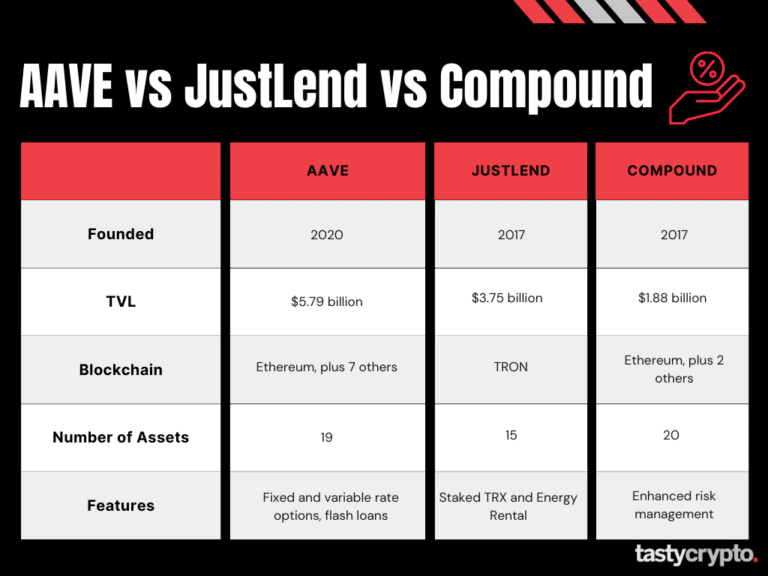 AAVE vs JustLend vs Compound

| | AAVE | JUSTLEND | COMPOUND |
|---|---|---|---|
| Founded | 2020 | 2017 | 2017 |
| TVL | \$5.79 billion | \$3.75 billion | \$1.88 billion |
| Blockchain | Ethereum, plus 7 others | TRON | Ethereum, plus 2 others |
| Number of Assets | 19 | 15 | 20 |
| Features | Fixed and variable rate options, flash loans | Staked TRX and Energy Rental | Enhanced risk management |

tastycrypto.